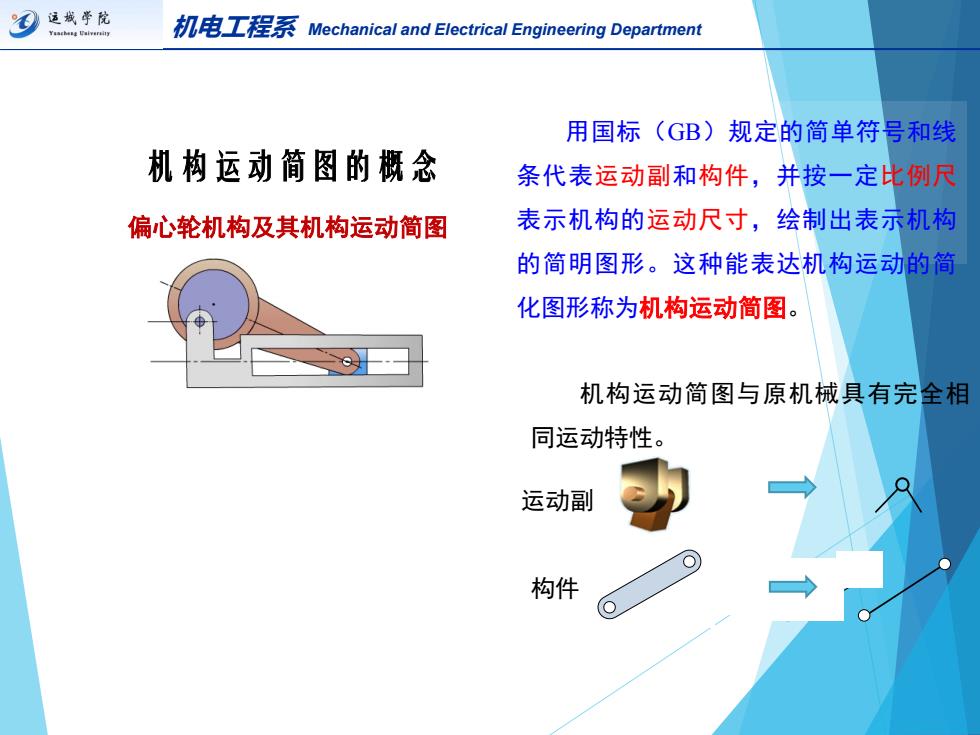 运城学院
Yuncheng University

机电工程系 Mechanical and Electrical Engineering Department

机构运动简图的概念

偏心轮机构及其机构运动简图

用国标（GB）规定的简单符号和线条代表运动副和构件，并按一定比例尺表示机构的运动尺寸，绘制出表示机构的简明图形。这种能表达机构运动的简化图形称为机构运动简图。

机构运动简图与原机械具有完全相同运动特性。

运动副

构件